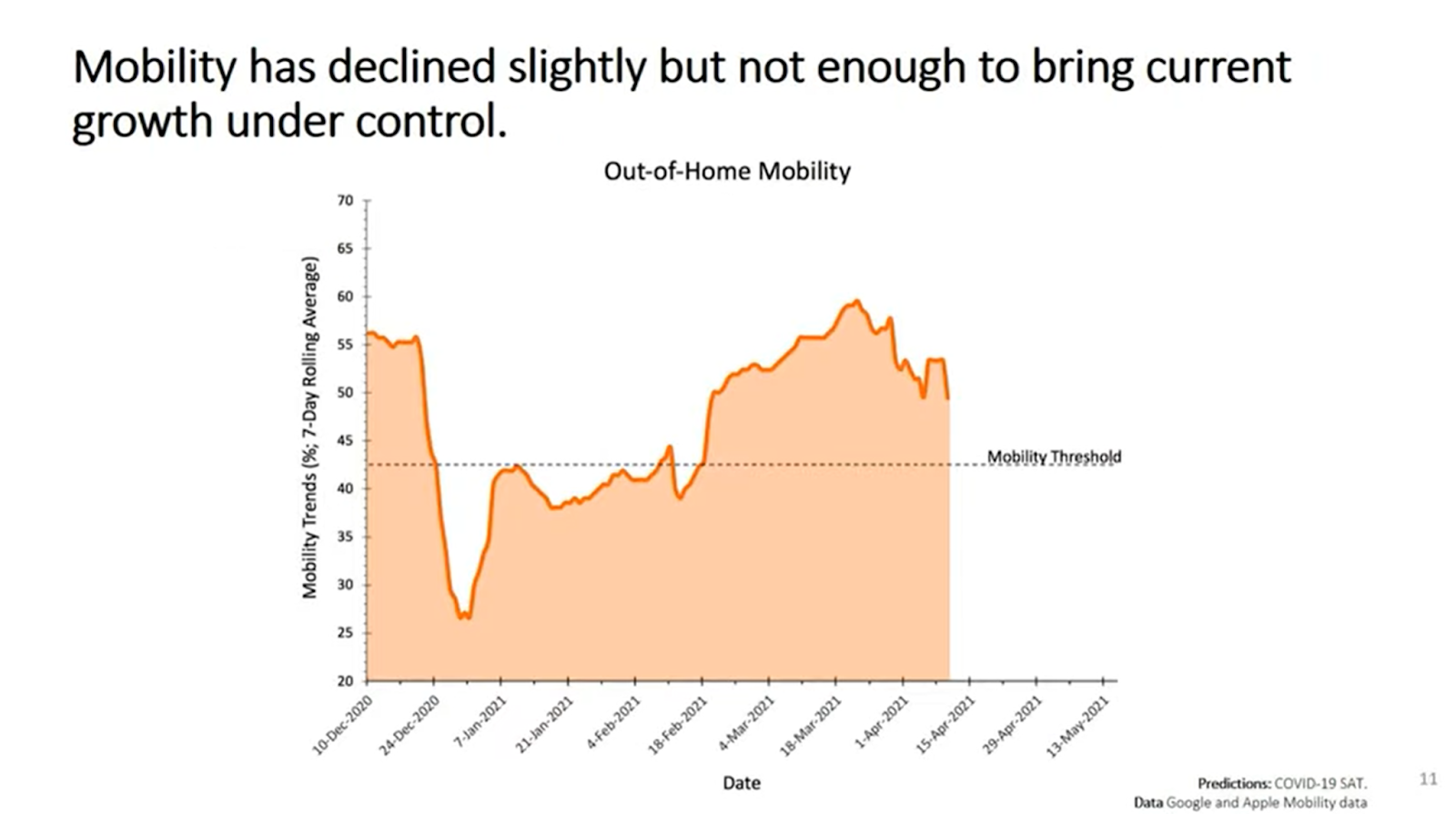 Mobility has declined slightly but not enough to bring current growth under control.

Out-of-Home Mobility

Mobility Trends (%; 7-Day Rolling Average)

70
65
60
55
50
45
40
35
30
25
20

Mobility Threshold

10-Dec-2020
24-Dec-2020
7-Jan-2021
21-Jan-2021
4-Feb-2021
18-Feb-2021
4-Mar-2021
18-Mar-2021
1-Apr-2021
15-Apr-2021
29-Apr-2021
13-May-2021

Date

Predictions: COVID-19 SAT.
Data Google and Apple Mobility data

11